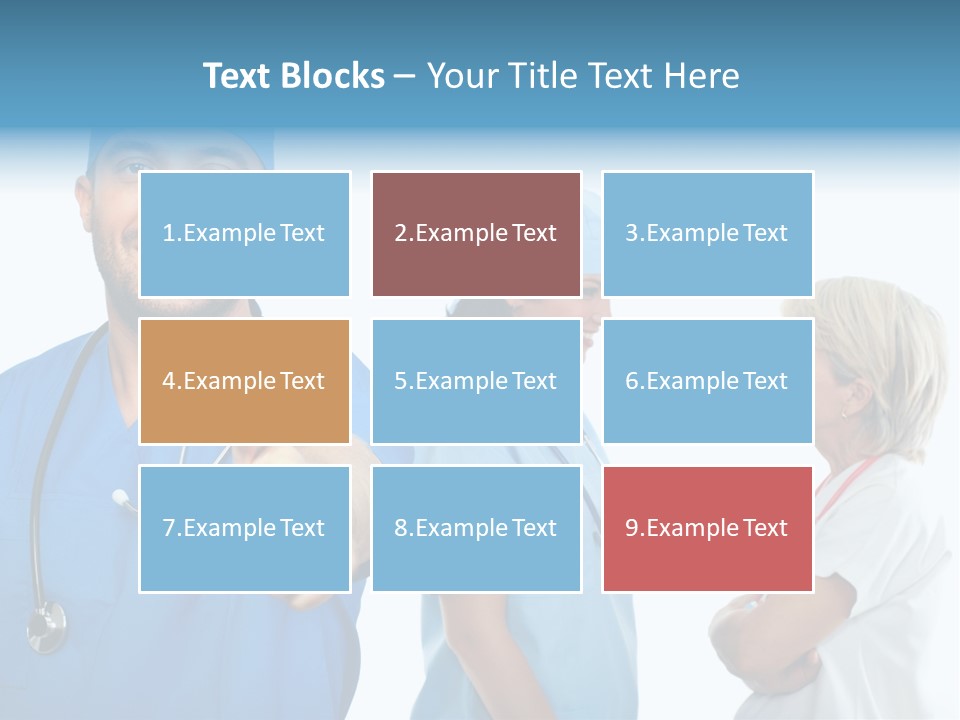 Text Blocks – Your Title Text Here

1.Example Text

2.Example Text

3.Example Text

4.Example Text

5.Example Text

6.Example Text

7.Example Text

8.Example Text

9.Example Text